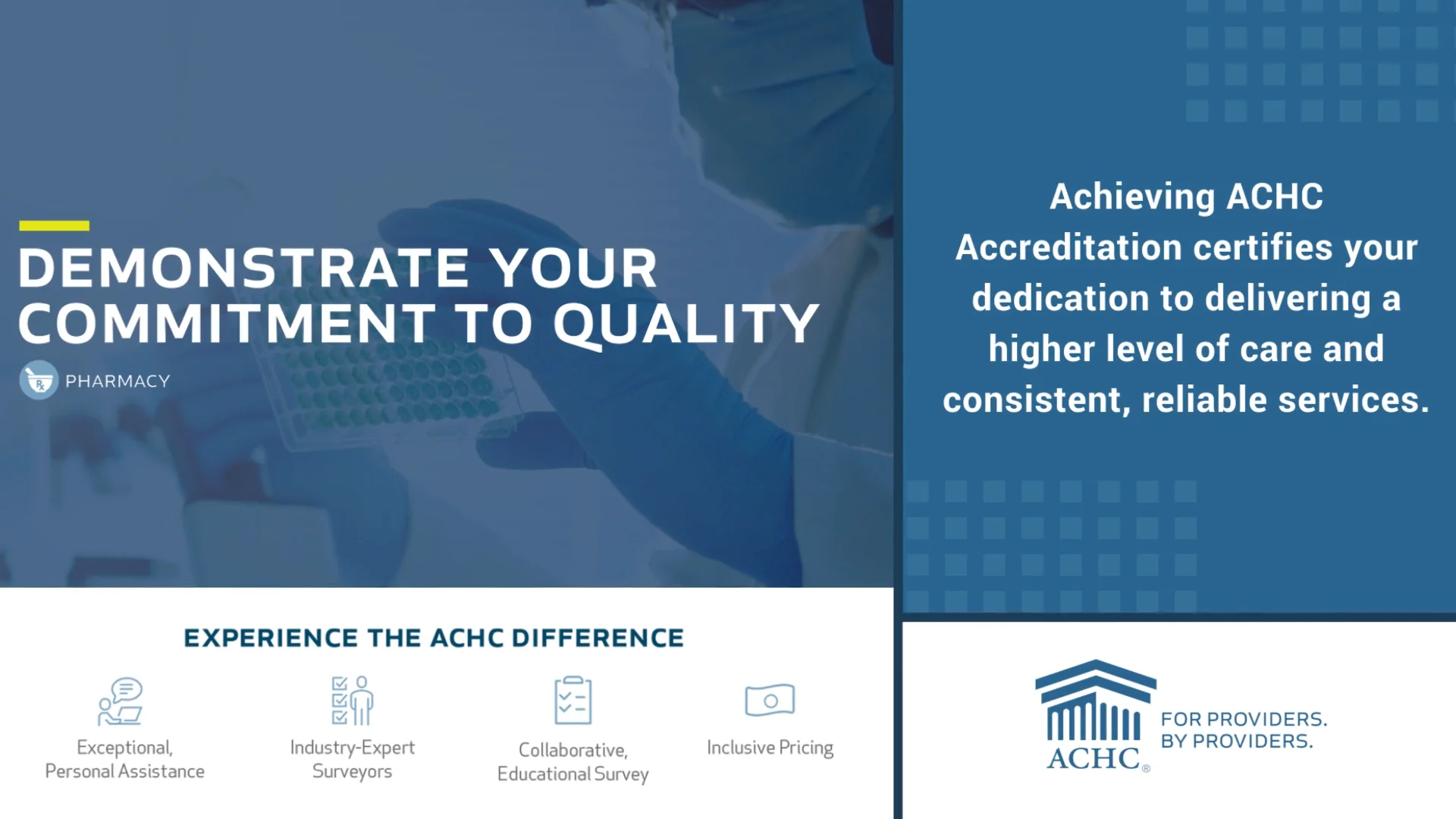 DEMONSTRATE YOUR COMMITMENT TO QUALITY

PHARMACY

Achieving ACHC Accreditation certifies your dedication to delivering a higher level of care and consistent, reliable services.

EXPERIENCE THE ACHC DIFFERENCE

Exceptional, Personal Assistance

Industry-Expert Surveyors

Collaborative, Educational Survey

Inclusive Pricing

ACHC®

FOR PROVIDERS. BY PROVIDERS.